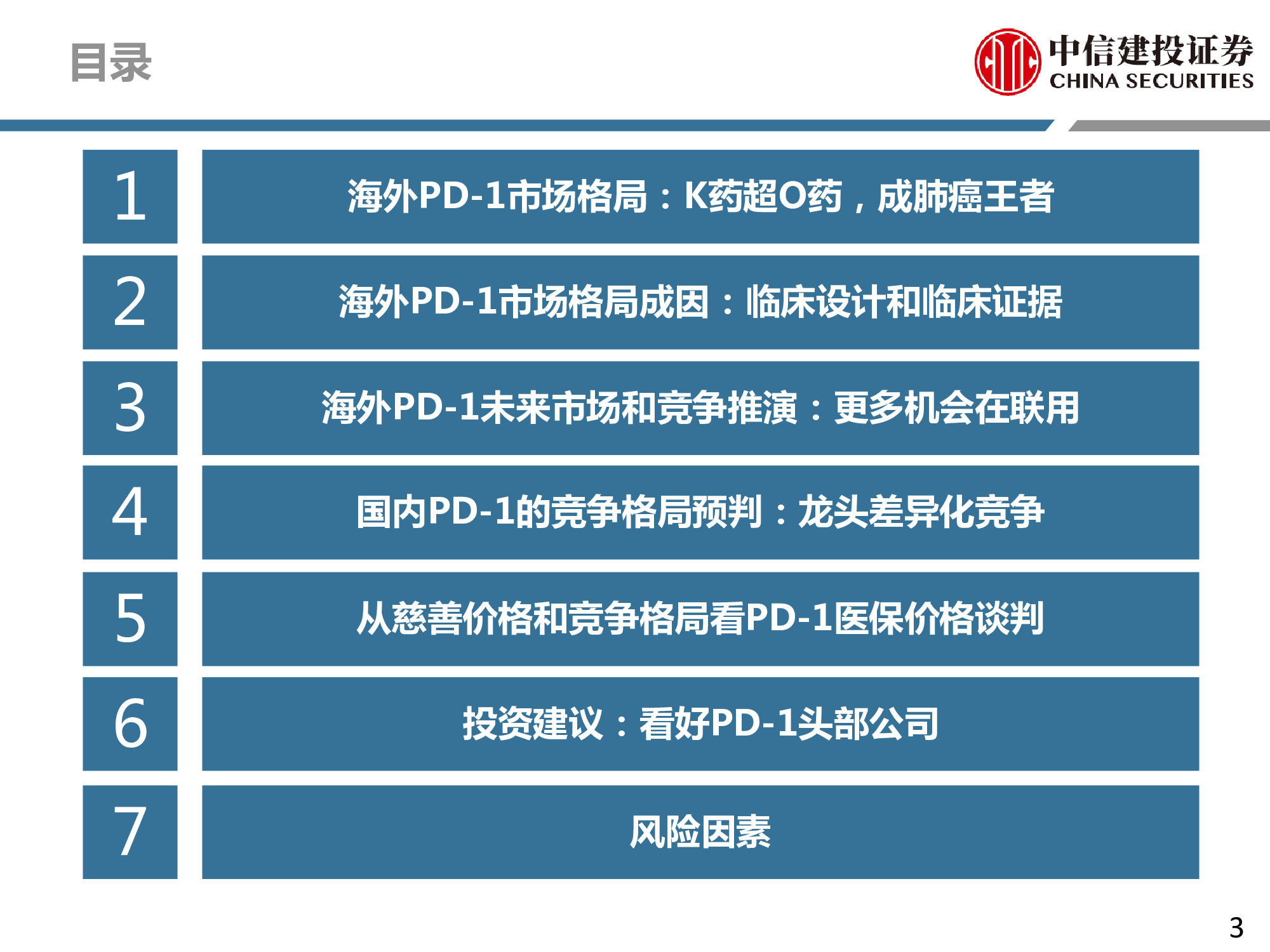 目录

中信建投证券
CHINA SECURITIES

1
海外PD-1市场格局：K药超O药，成肺癌王者

2
海外PD-1市场格局成因：临床设计和临床证据

3
海外PD-1未来市场和竞争推演：更多机会在联用

4
国内PD-1的竞争格局预判：龙头差异化竞争

5
从慈善价格和竞争格局看PD-1医保价格谈判

6
投资建议：看好PD-1头部公司

7
风险因素

3